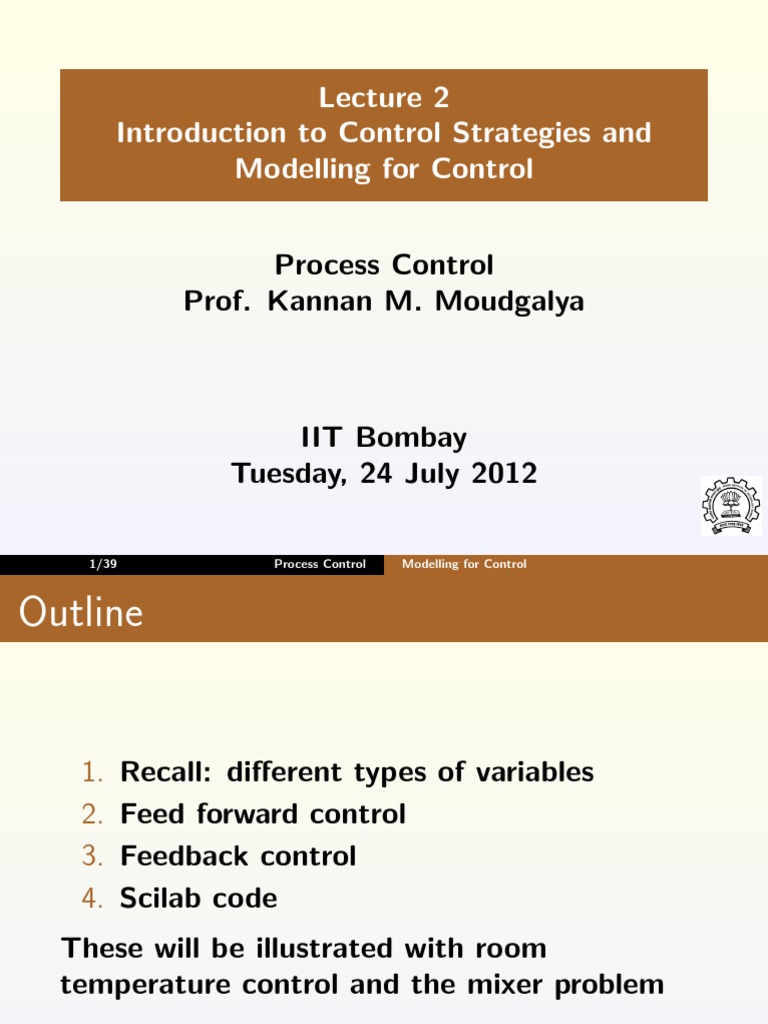 Lecture 2
Introduction to Control Strategies and Modelling for Control

Process Control
Prof. Kannan M. Moudgalya

IIT Bombay
Tuesday, 24 July 2012

1/39 Process Control Modelling for Control

Outline

1. Recall: different types of variables
2. Feed forward control
3. Feedback control
4. Scilab code

These will be illustrated with room temperature control and the mixer problem